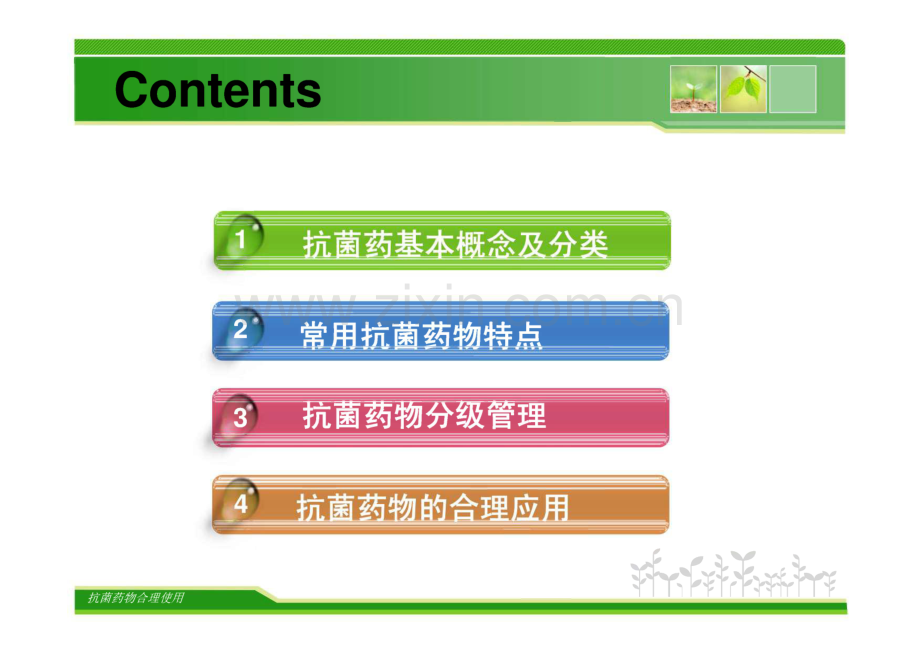 Contents

1 抗菌药基本概念及分类

2 常用抗菌药物特点

3 抗菌药物分级管理

4 抗菌药物的合理应用

抗菌药物合理使用

www.zixin.com.cn